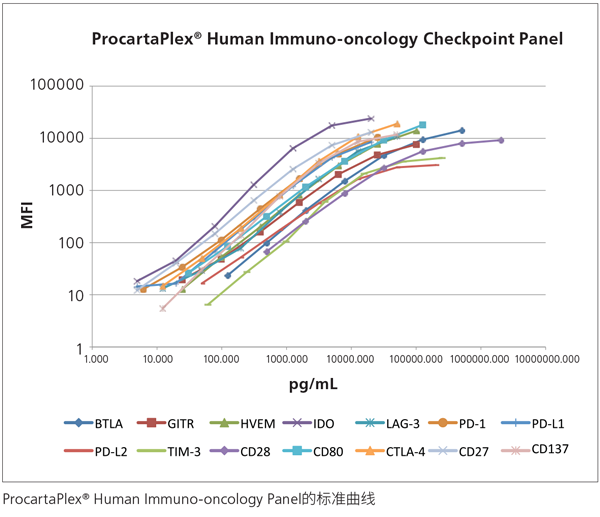 ProcartaPlex® Human Immuno-oncology Checkpoint Panel

100000
10000
1000
100
10
1

MFI

1.000 10.000 100.000 1000.000 10000.000 100000.000 1000000.000 10000000.000

pg/mL

BTLA GITR HVEM IDO LAG-3 PD-1 PD-L1
PD-L2 TIM-3 CD28 CD80 CTLA-4 CD27 CD137

ProcartaPlex® Human Immuno-oncology Panel的标准曲线